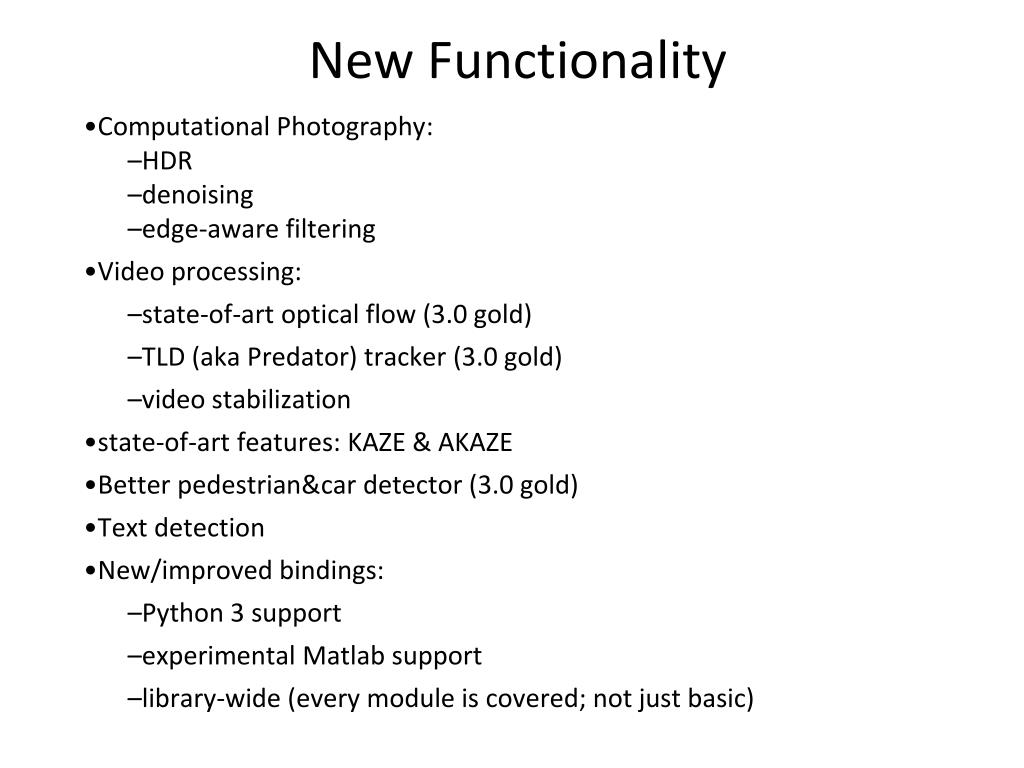 New Functionality

•Computational Photography:
–HDR
–denoising
–edge-aware filtering

•Video processing:
–state-of-art optical flow (3.0 gold)
–TLD (aka Predator) tracker (3.0 gold)
–video stabilization

•state-of-art features: KAZE & AKAZE

•Better pedestrian&car detector (3.0 gold)

•Text detection

•New/improved bindings:
–Python 3 support
–experimental Matlab support
–library-wide (every module is covered; not just basic)